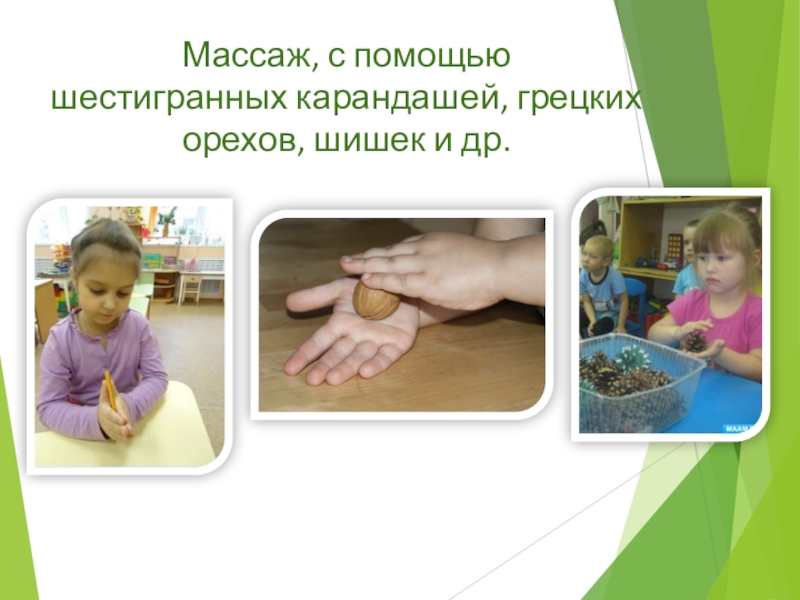 Массаж, с помощью шестигранных карандашей, грецких орехов, шишек и др.

MAAM